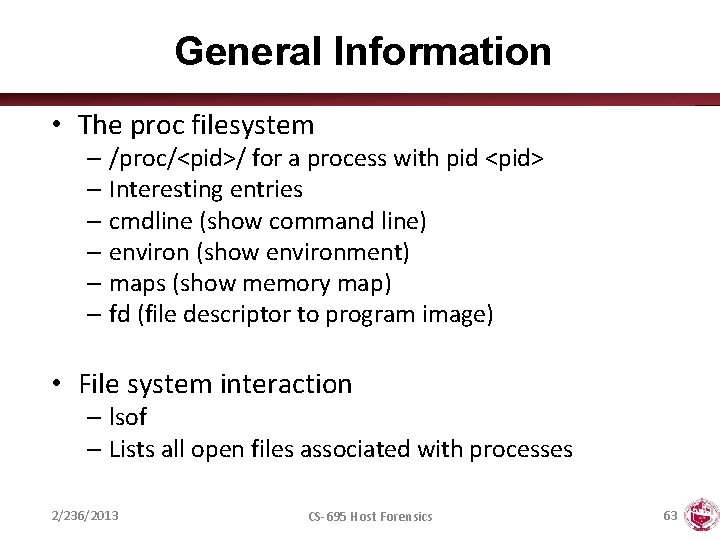 General Information

• The proc filesystem
  – /proc/<pid>/ for a process with pid <pid>
  – Interesting entries
  – cmdline (show command line)
  – environ (show environment)
  – maps (show memory map)
  – fd (file descriptor to program image)

• File system interaction
  – lsof
  – Lists all open files associated with processes

2/236/2013

CS-695 Host Forensics

63